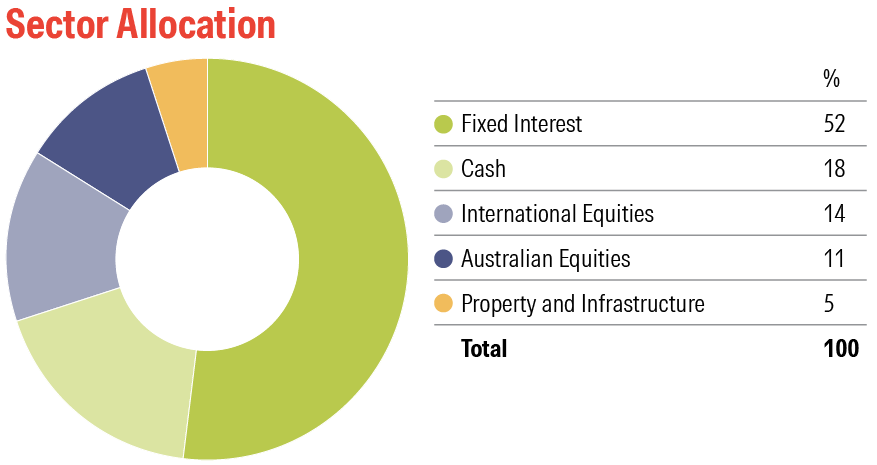 Sector Allocation

| | % |
|---|---|
| Fixed Interest | 52 |
| Cash | 18 |
| International Equities | 14 |
| Australian Equities | 11 |
| Property and Infrastructure | 5 |
| **Total** | **100** |